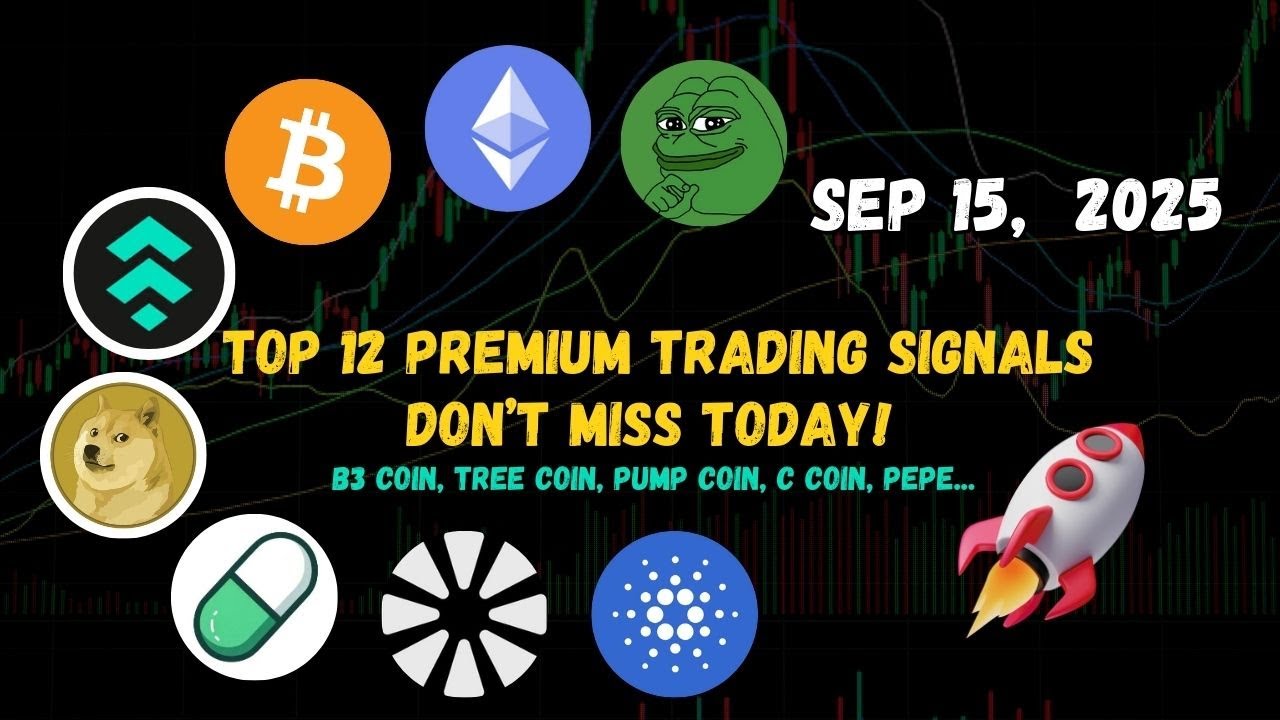 SEP 15, 2025

TOP 12 PREMIUM TRADING SIGNALS DON'T MISS TODAY!

B3 COIN, TREE COIN, PUMP COIN, C COIN, PEPE...